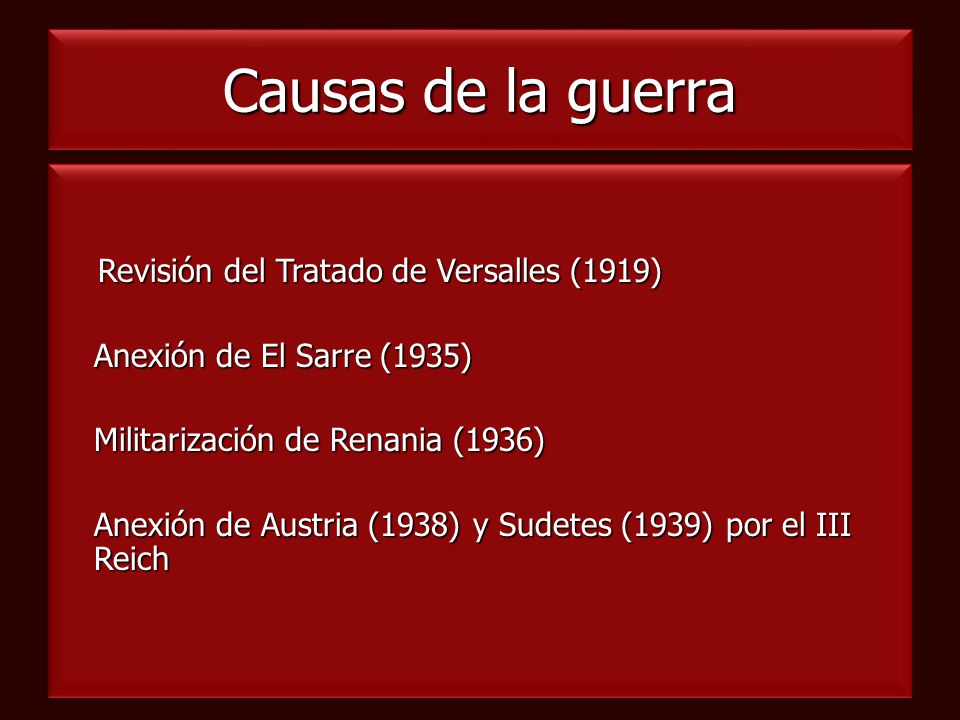 Causas de la guerra

Revisión del Tratado de Versalles (1919)

Anexión de El Sarre (1935)

Militarización de Renania (1936)

Anexión de Austria (1938) y Sudetes (1939) por el III Reich